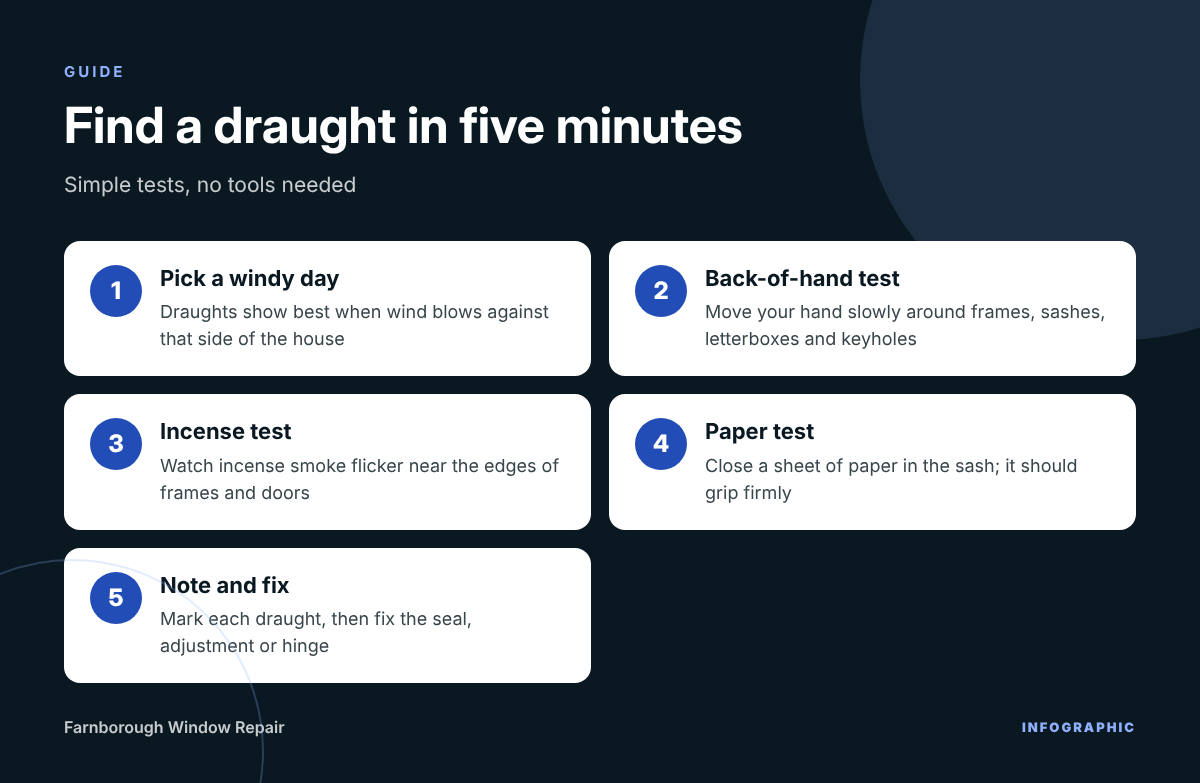 GUIDE

Find a draught in five minutes

Simple tests, no tools needed

1
Pick a windy day
Draughts show best when wind blows against that side of the house

2
Back-of-hand test
Move your hand slowly around frames, sashes, letterboxes and keyholes

3
Incense test
Watch incense smoke flicker near the edges of frames and doors

4
Paper test
Close a sheet of paper in the sash; it should grip firmly

5
Note and fix
Mark each draught, then fix the seal, adjustment or hinge

Farnborough Window Repair

INFOGRAPHIC